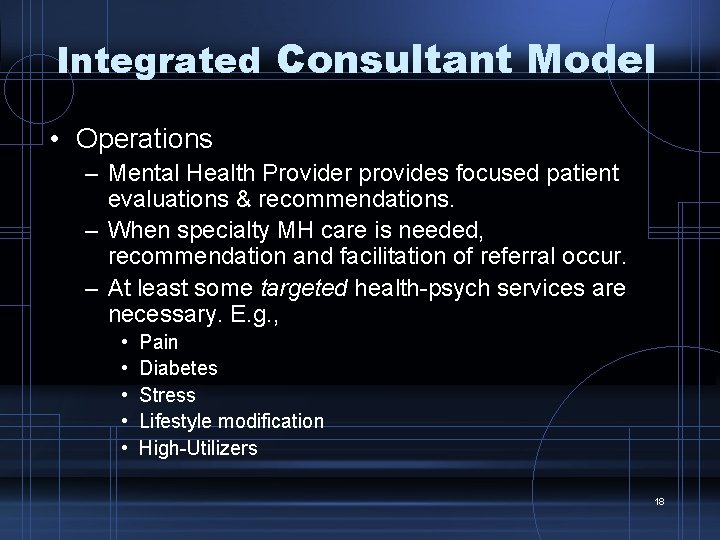 Integrated Consultant Model

• Operations
– Mental Health Provider provides focused patient evaluations & recommendations.
– When specialty MH care is needed, recommendation and facilitation of referral occur.
– At least some targeted health-psych services are necessary. E.g.,
• Pain
• Diabetes
• Stress
• Lifestyle modification
• High-Utilizers

18